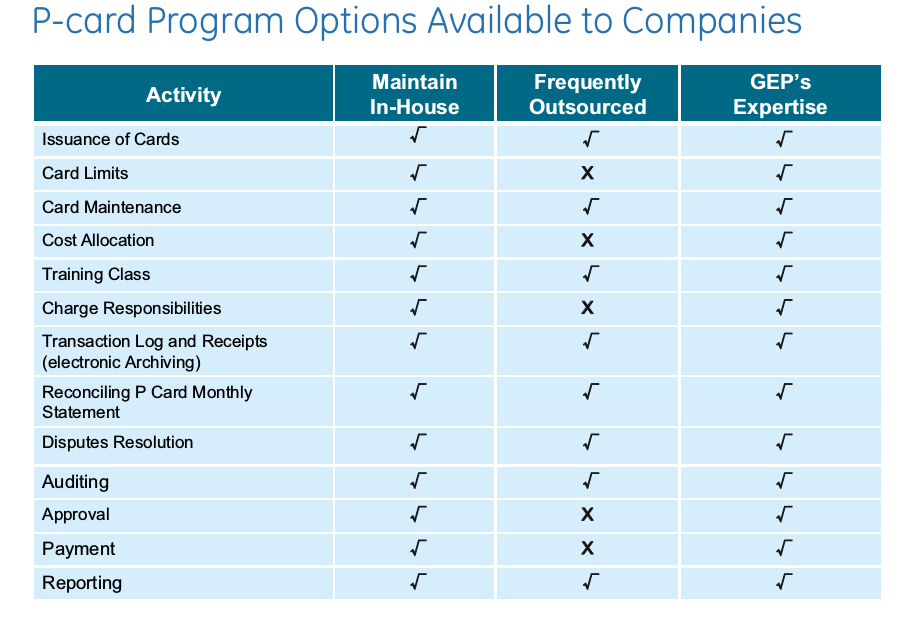 P-card Program Options Available to Companies

| Activity | Maintain In-House | Frequently Outsourced | GEP's Expertise |
|---|---|---|---|
| Issuance of Cards | √ | √ | √ |
| Card Limits | √ | X | √ |
| Card Maintenance | √ | √ | √ |
| Cost Allocation | √ | X | √ |
| Training Class | √ | √ | √ |
| Charge Responsibilities | √ | X | √ |
| Transaction Log and Receipts (electronic Archiving) | √ | √ | √ |
| Reconciling P Card Monthly Statement | √ | √ | √ |
| Disputes Resolution | √ | √ | √ |
| Auditing | √ | √ | √ |
| Approval | √ | X | √ |
| Payment | √ | X | √ |
| Reporting | √ | √ | √ |